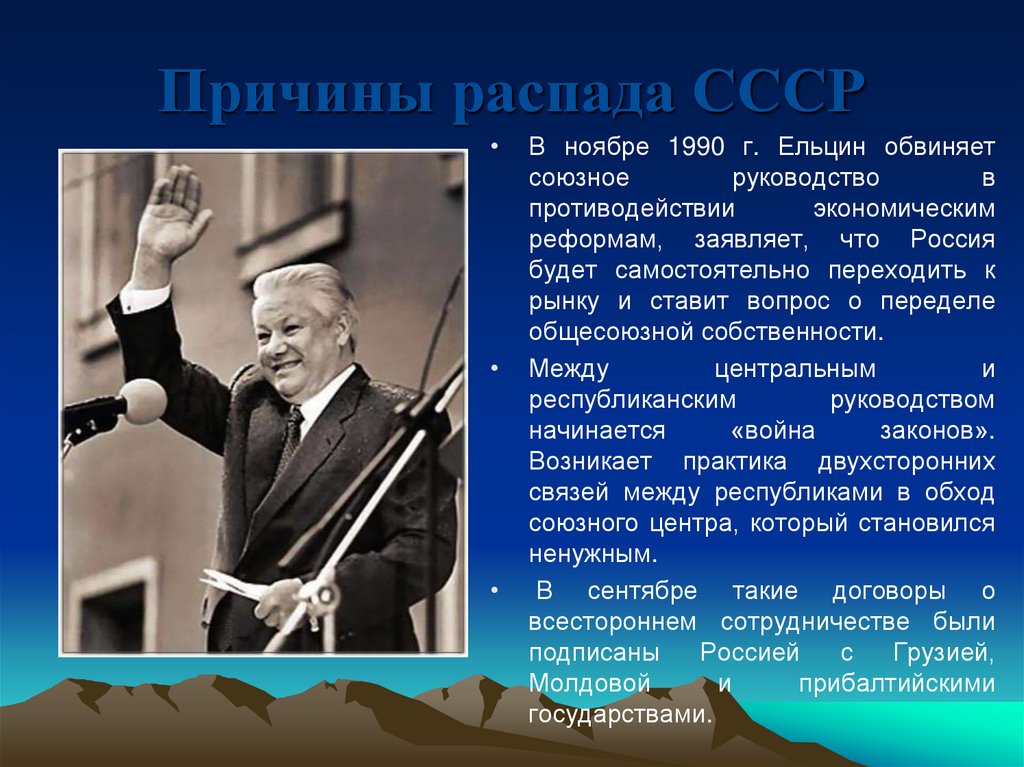 Причины распада СССР

• В ноябре 1990 г. Ельцин обвиняет союзное руководство в противодействии экономическим реформам, заявляет, что Россия будет самостоятельно переходить к рынку и ставит вопрос о переделе общесоюзной собственности.

• Между центральным и республиканским руководством начинается «война законов». Возникает практика двухсторонних связей между республиками в обход союзного центра, который становился ненужным.

• В сентябре такие договоры о всестороннем сотрудничестве были подписаны Россией с Грузией, Молдовой и прибалтийскими государствами.